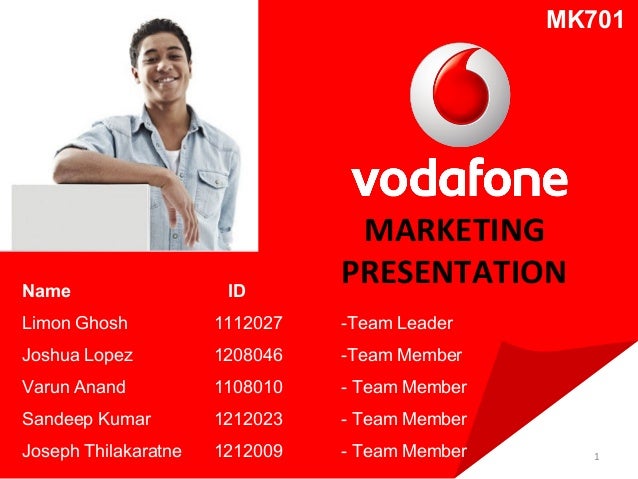 MK701

vodafone

MARKETING PRESENTATION

| Name | ID | |
|---|---|---|
| Limon Ghosh | 1112027 | -Team Leader |
| Joshua Lopez | 1208046 | -Team Member |
| Varun Anand | 1108010 | - Team Member |
| Sandeep Kumar | 1212023 | - Team Member |
| Joseph Thilakaratne | 1212009 | - Team Member |

1